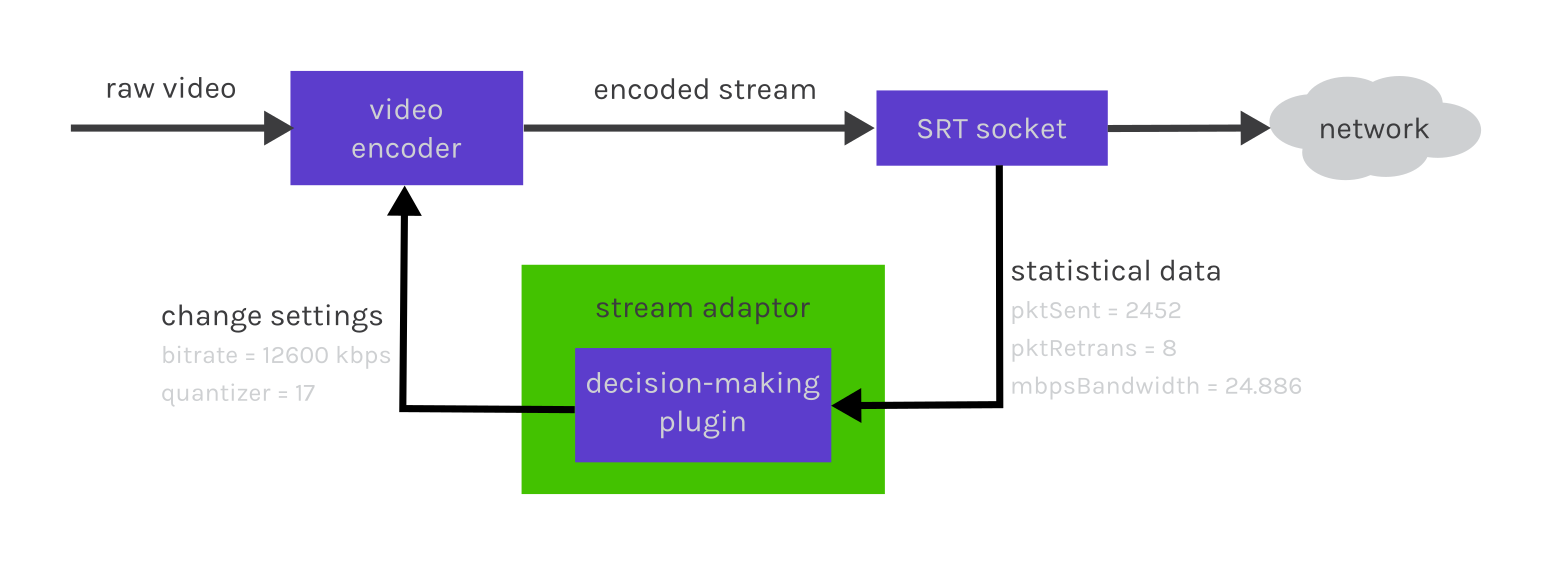 raw video

video encoder

encoded stream

SRT socket

network

statistical data
pktSent = 2452
pktRetrans = 8
mbpsBandwidth = 24.886

stream adaptor

decision-making plugin

change settings
bitrate = 12600 kbps
quantizer = 17